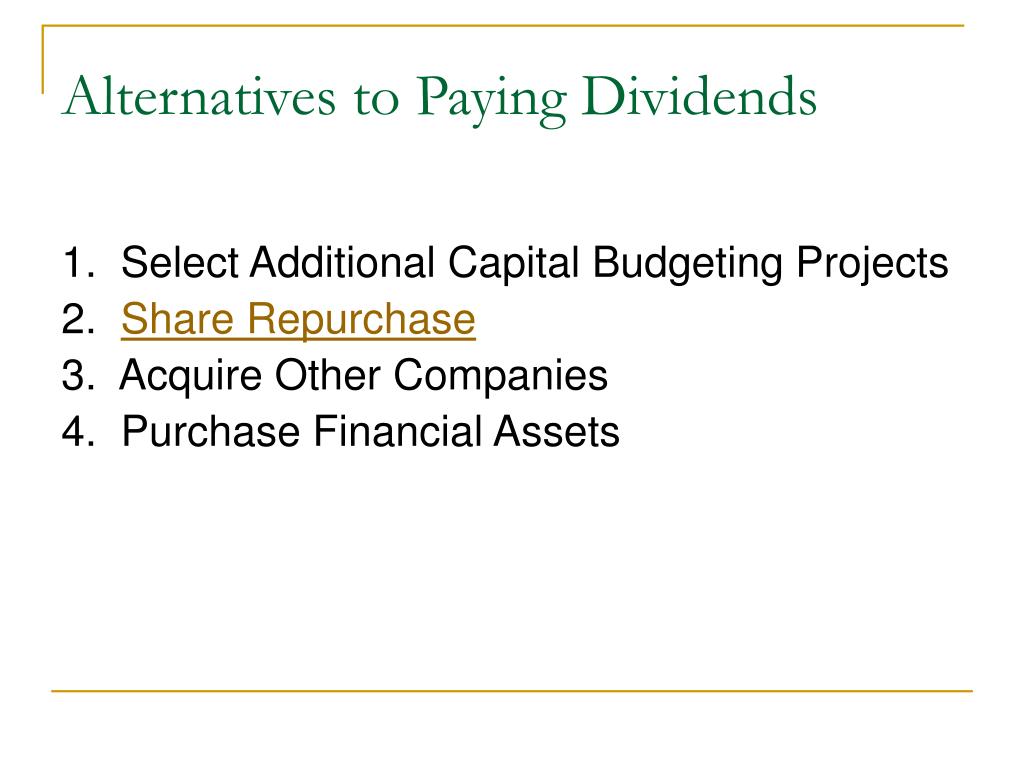 Alternatives to Paying Dividends

1. Select Additional Capital Budgeting Projects
2. Share Repurchase
3. Acquire Other Companies
4. Purchase Financial Assets